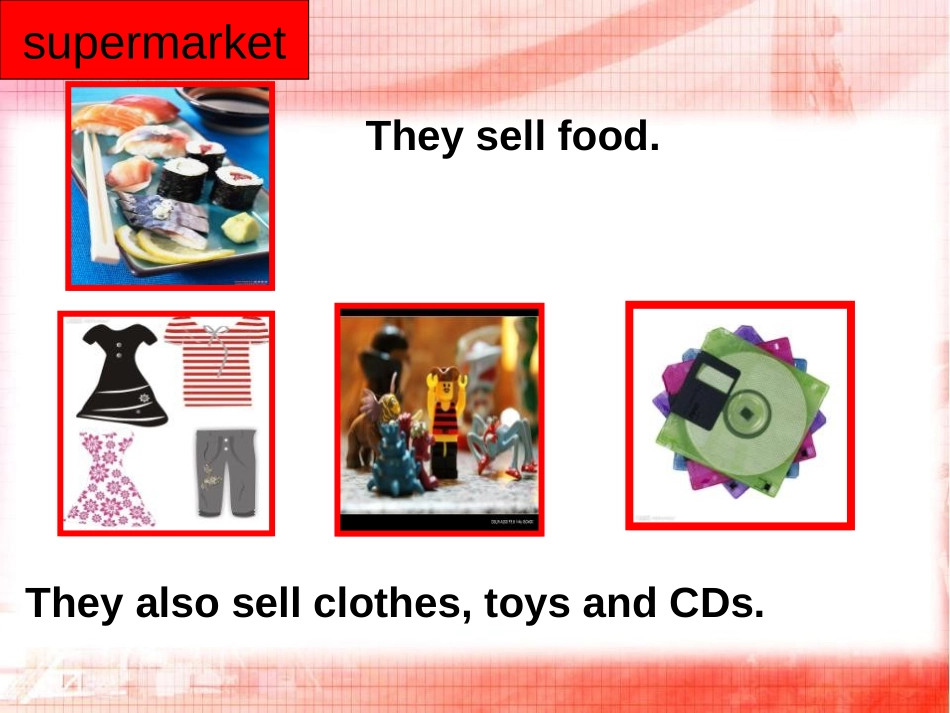 supermarket

They sell food.

They also sell clothes, toys and CDs.